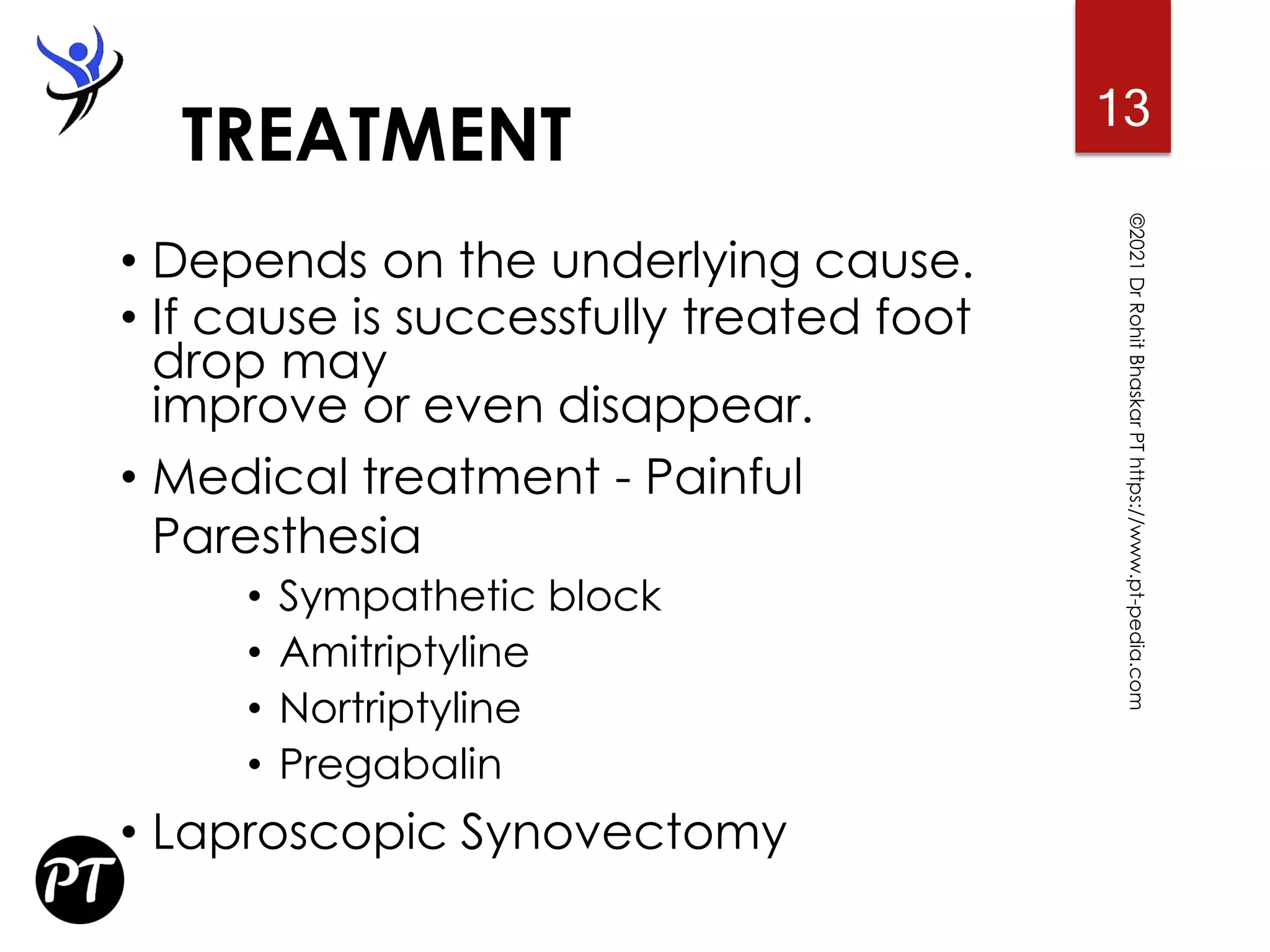 TREATMENT

13

• Depends on the underlying cause.
• If cause is successfully treated foot drop may improve or even disappear.
• Medical treatment - Painful Paresthesia
  • Sympathetic block
  • Amitriptyline
  • Nortriptyline
  • Pregabalin
• Laproscopic Synovectomy

©2021 Dr Rohit Bhaskar PT https://www.pt-pedia.com

PT